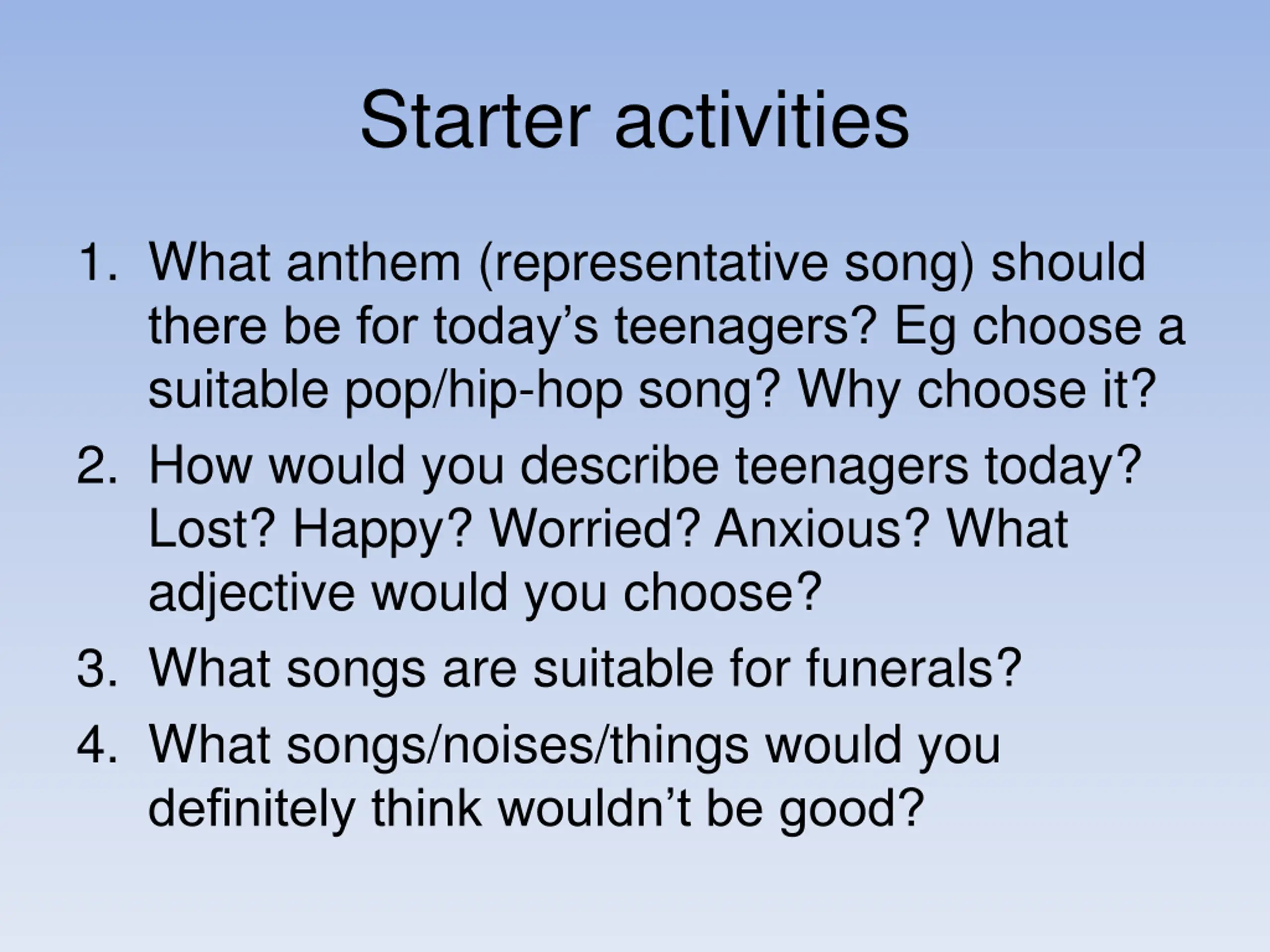 Starter activities

1. What anthem (representative song) should there be for today’s teenagers? Eg choose a suitable pop/hip-hop song? Why choose it?
2. How would you describe teenagers today? Lost? Happy? Worried? Anxious? What adjective would you choose?
3. What songs are suitable for funerals?
4. What songs/noises/things would you definitely think wouldn’t be good?